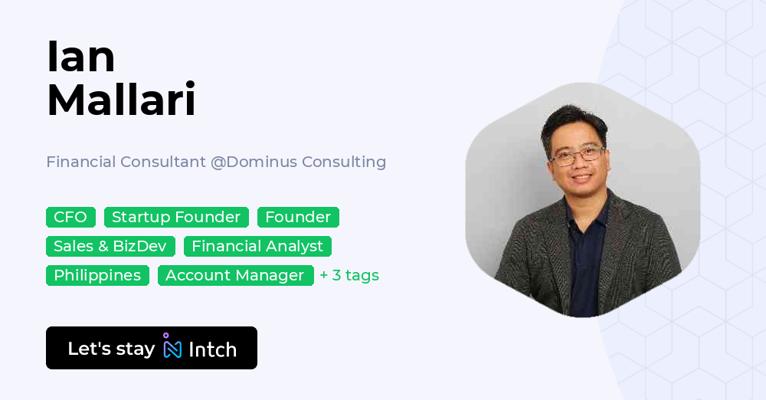 Ian
Mallari

Financial Consultant @Dominus Consulting

CFO Startup Founder Founder
Sales & BizDev Financial Analyst
Philippines Account Manager + 3 tags

Let's stay Intch